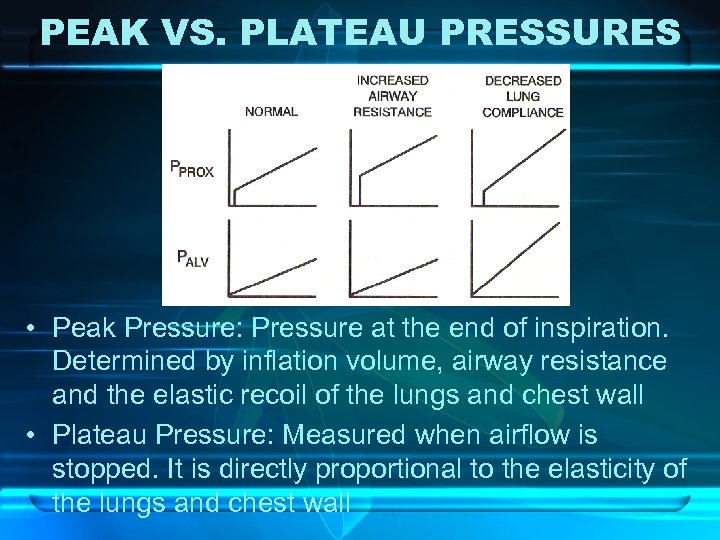 PEAK VS. PLATEAU PRESSURES

NORMAL

INCREASED AIRWAY RESISTANCE

DECREASED LUNG COMPLIANCE

$P_{PROX}$

$P_{ALV}$

• Peak Pressure: Pressure at the end of inspiration. Determined by inflation volume, airway resistance and the elastic recoil of the lungs and chest wall

• Plateau Pressure: Measured when airflow is stopped. It is directly proportional to the elasticity of the lungs and chest wall